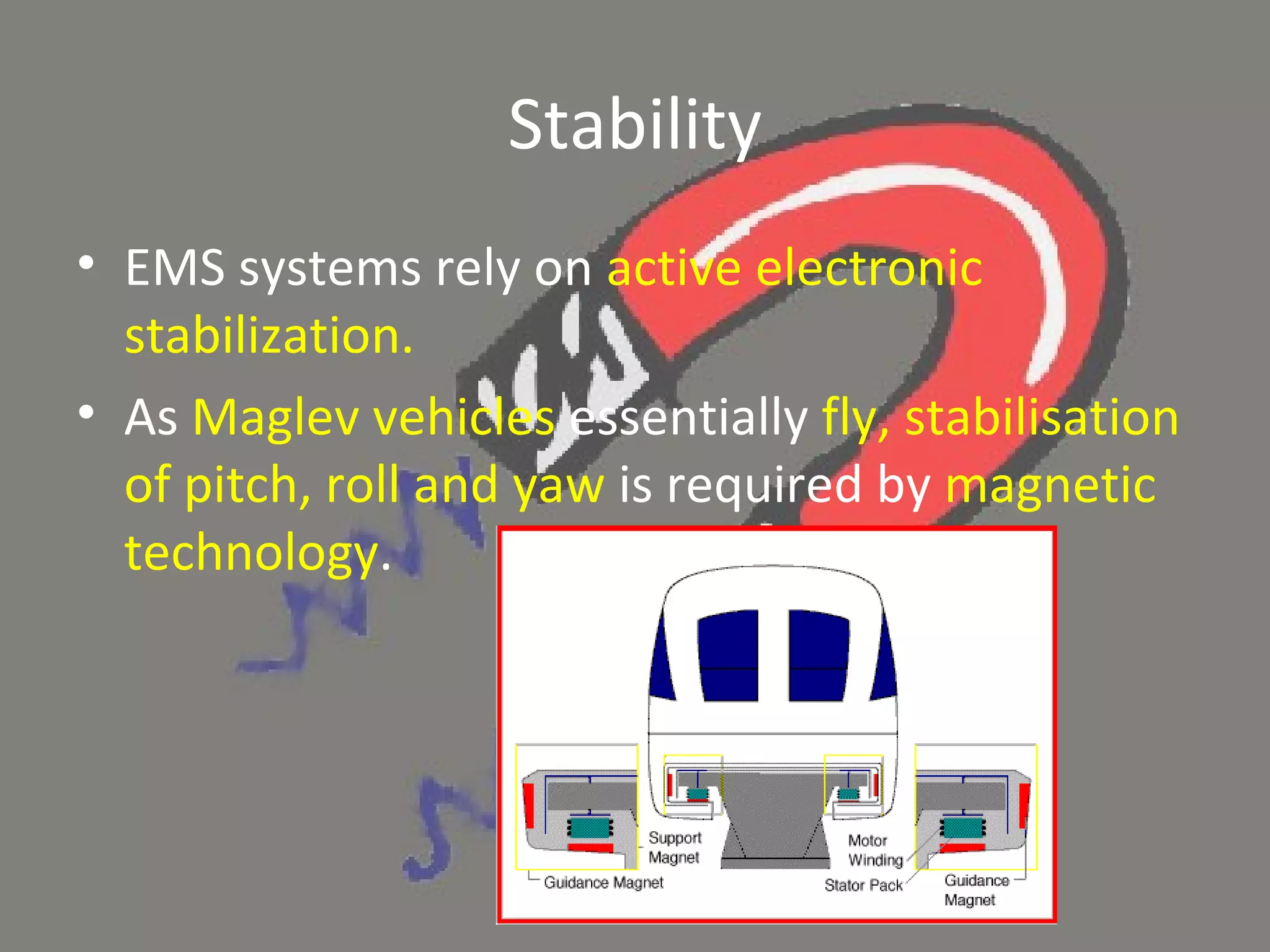 Stability

• EMS systems rely on active electronic stabilization.

• As Maglev vehicles essentially fly, stabilisation of pitch, roll and yaw is required by magnetic technology.

Support Magnet
Guidance Magnet
Motor Winding
Stator Pack
Guidance Magnet